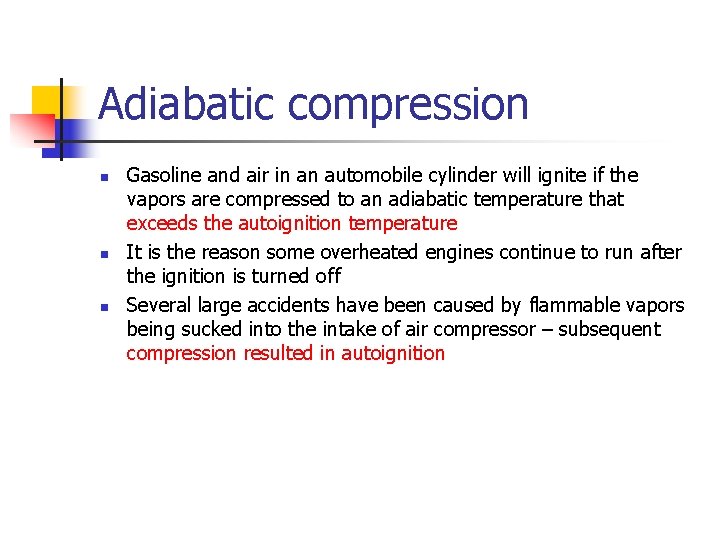 Adiabatic compression

- Gasoline and air in an automobile cylinder will ignite if the vapors are compressed to an adiabatic temperature that exceeds the autoignition temperature
- It is the reason some overheated engines continue to run after the ignition is turned off
- Several large accidents have been caused by flammable vapors being sucked into the intake of air compressor – subsequent compression resulted in autoignition